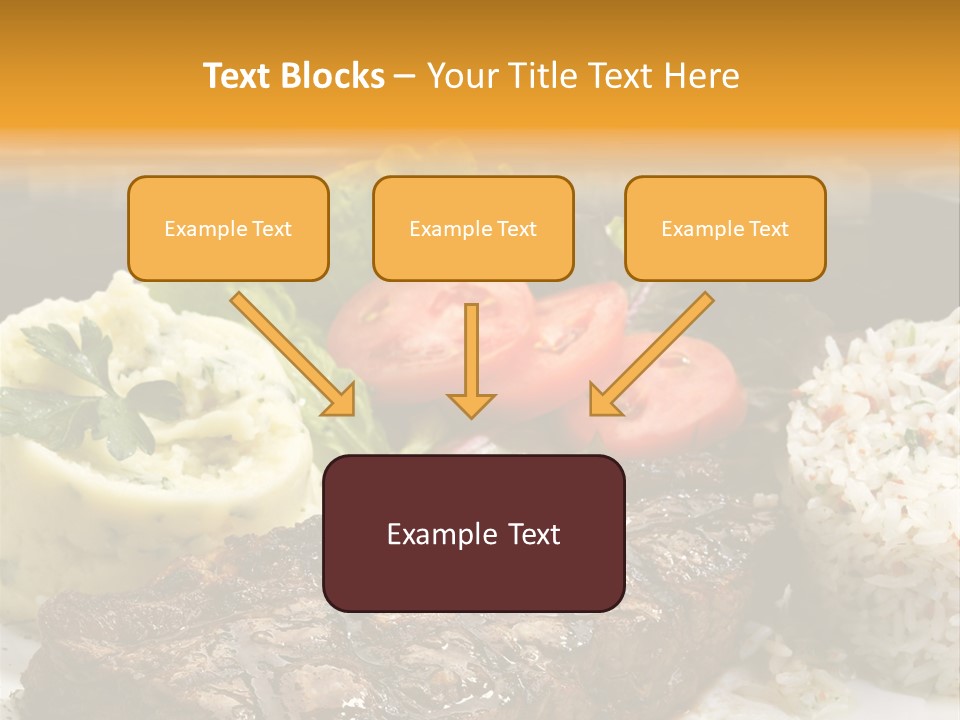 Text Blocks – Your Title Text Here

Example Text

Example Text

Example Text

Example Text